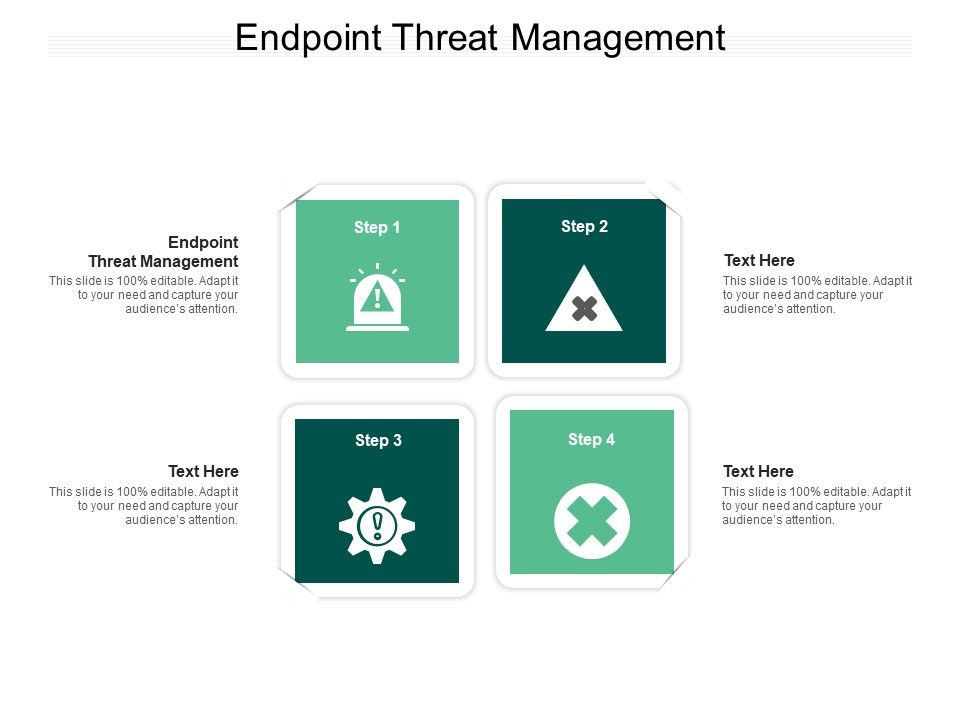 Endpoint Threat Management

Endpoint Threat Management
This slide is 100% editable. Adapt it to your need and capture your audience's attention.

Step 1

Step 2

Text Here
This slide is 100% editable. Adapt it to your need and capture your audience's attention.

Text Here
This slide is 100% editable. Adapt it to your need and capture your audience's attention.

Step 3

Step 4

Text Here
This slide is 100% editable. Adapt it to your need and capture your audience's attention.